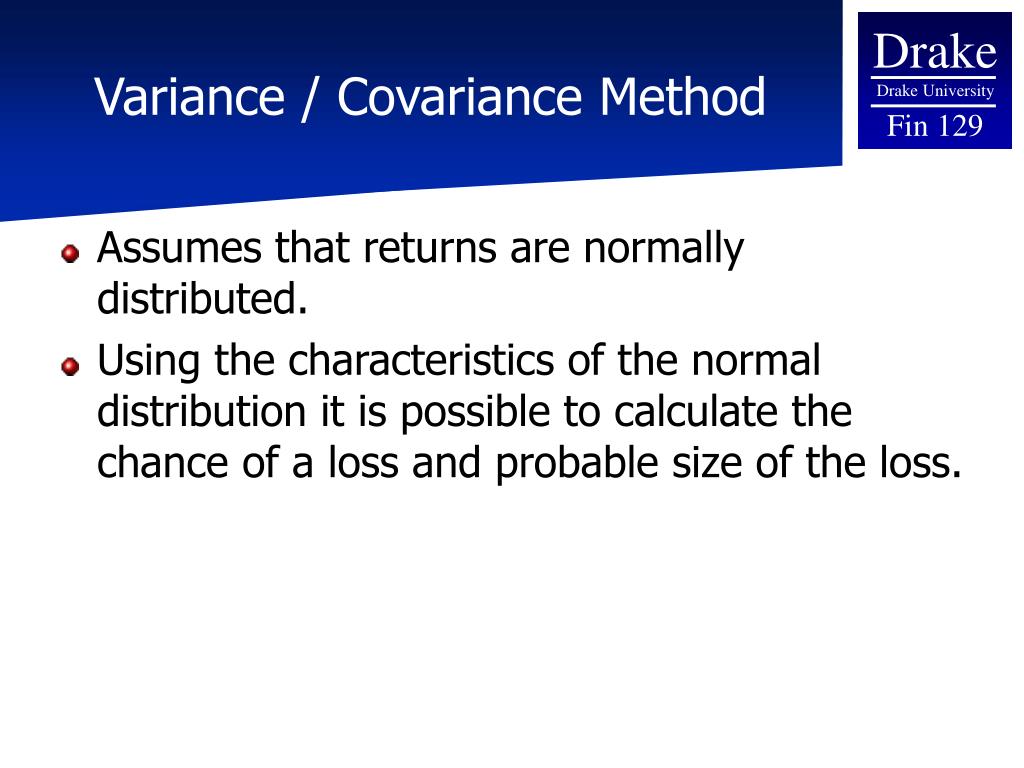 Variance / Covariance Method

Drake
Drake University
Fin 129

Assumes that returns are normally distributed.

Using the characteristics of the normal distribution it is possible to calculate the chance of a loss and probable size of the loss.